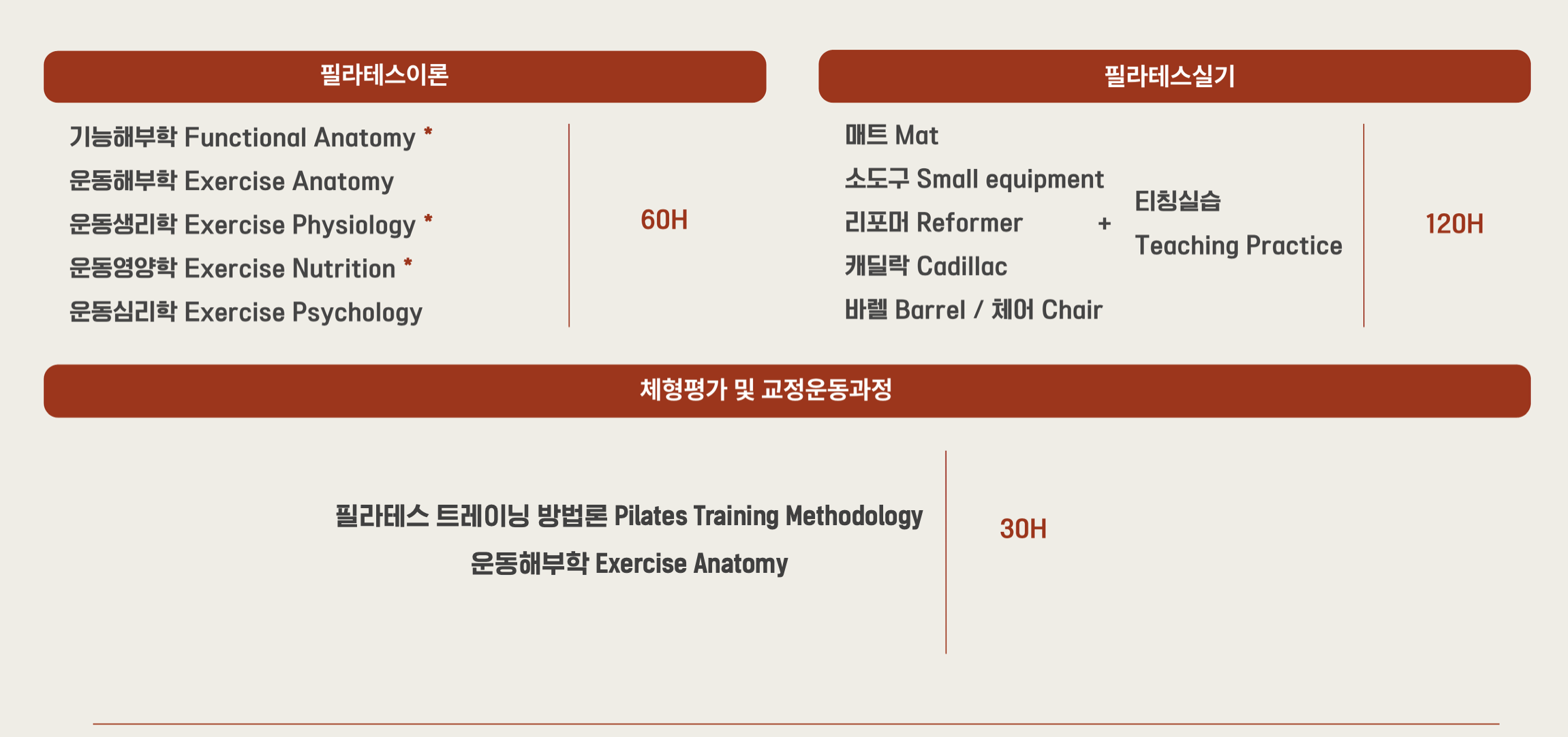 필라테스이론

기능해부학 Functional Anatomy *
운동해부학 Exercise Anatomy
운동생리학 Exercise Physiology *
운동영양학 Exercise Nutrition *
운동심리학 Exercise Psychology

60H

필라테스실기

매트 Mat
소도구 Small equipment
리포머 Reformer
캐딜락 Cadillac
바렐 Barrel / 체어 Chair

+

티칭실습
Teaching Practice

120H

체형평가 및 교정운동과정

필라테스 트레이닝 방법론 Pilates Training Methodology
운동해부학 Exercise Anatomy

30H